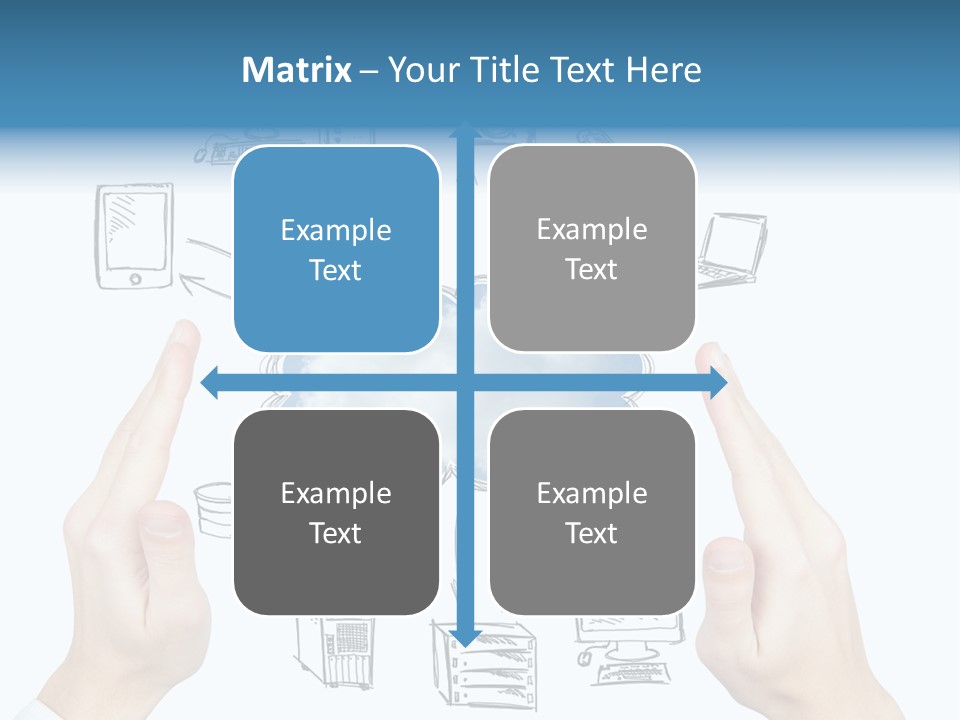 Matrix – Your Title Text Here

Example Text

Example Text

Example Text

Example Text